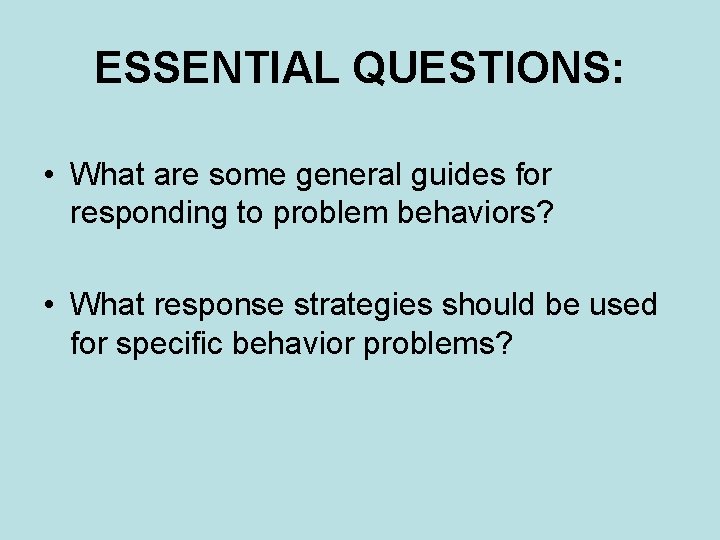 ESSENTIAL QUESTIONS:

• What are some general guides for responding to problem behaviors?

• What response strategies should be used for specific behavior problems?